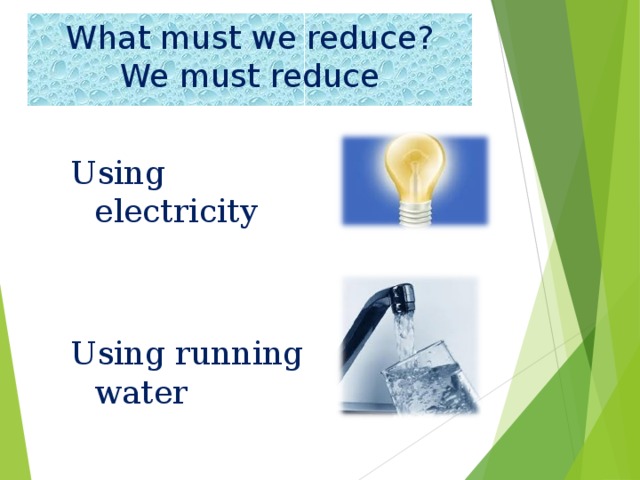 What must we reduce?
We must reduce

Using electricity

Using running water